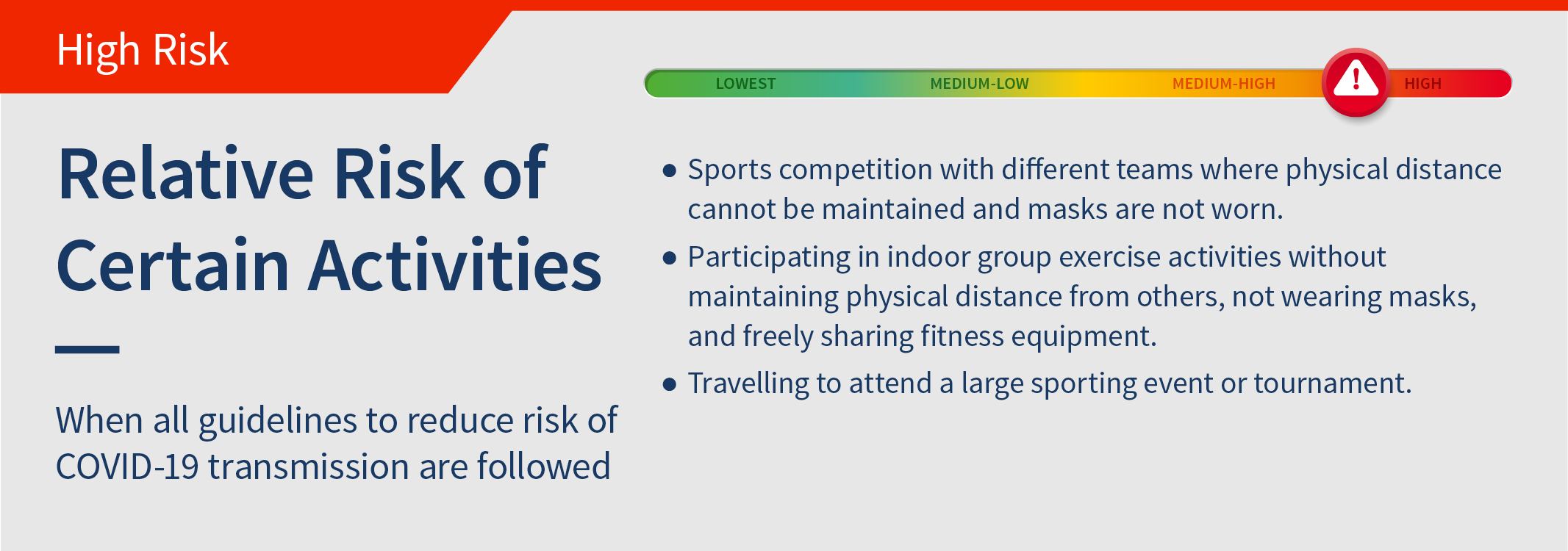 High Risk

LOWEST MEDIUM-LOW MEDIUM-HIGH HIGH

Relative Risk of Certain Activities

When all guidelines to reduce risk of COVID-19 transmission are followed

• Sports competition with different teams where physical distance cannot be maintained and masks are not worn.
• Participating in indoor group exercise activities without maintaining physical distance from others, not wearing masks, and freely sharing fitness equipment.
• Travelling to attend a large sporting event or tournament.